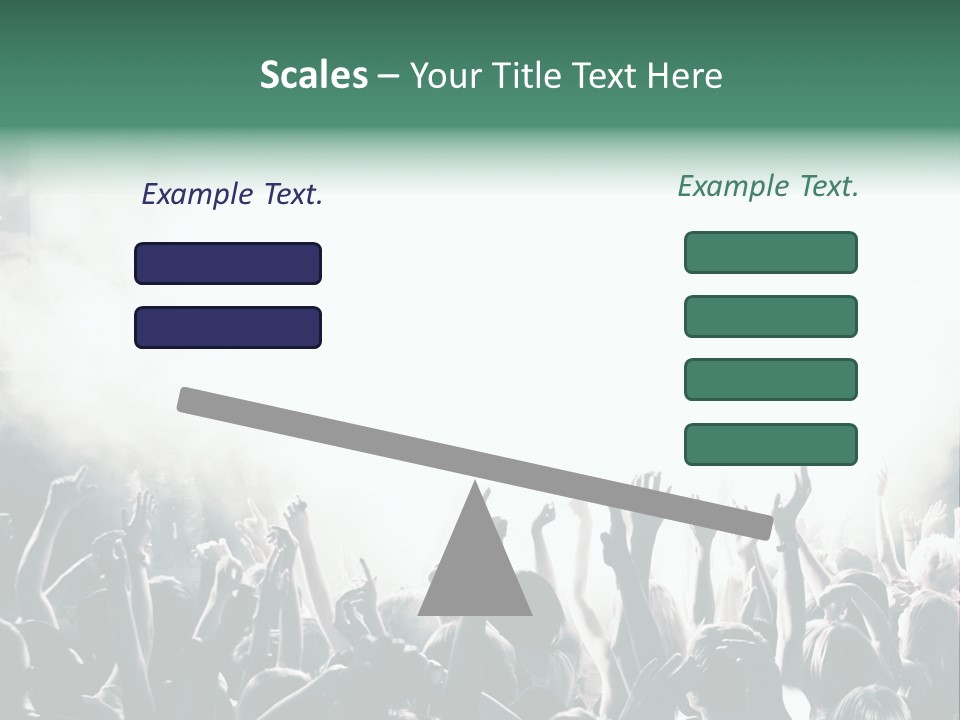 Scales – Your Title Text Here

Example Text.

Example Text.